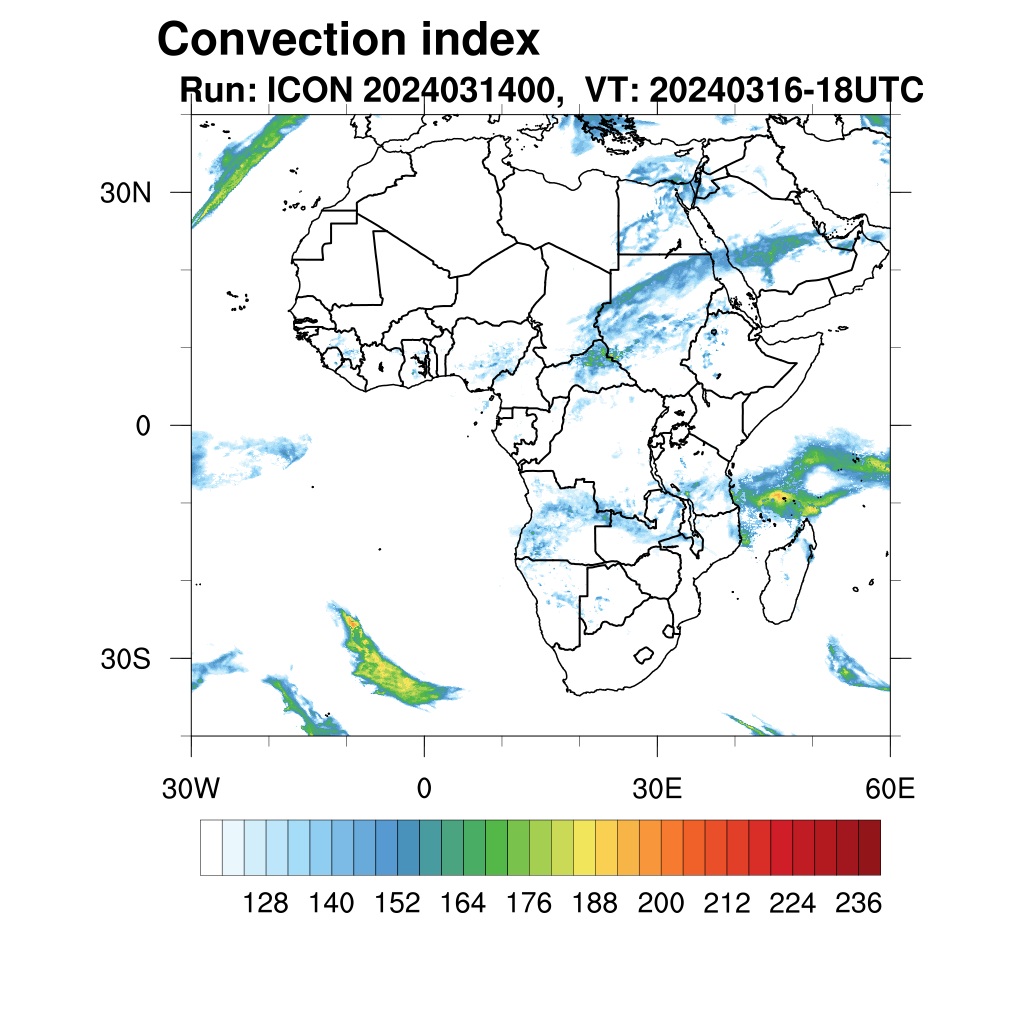 Convection index
Run: ICON 2024031400, VT: 20240316-18UTC

30N
0
30S

30W
0
30E
60E

128 140 152 164 176 188 200 212 224 236